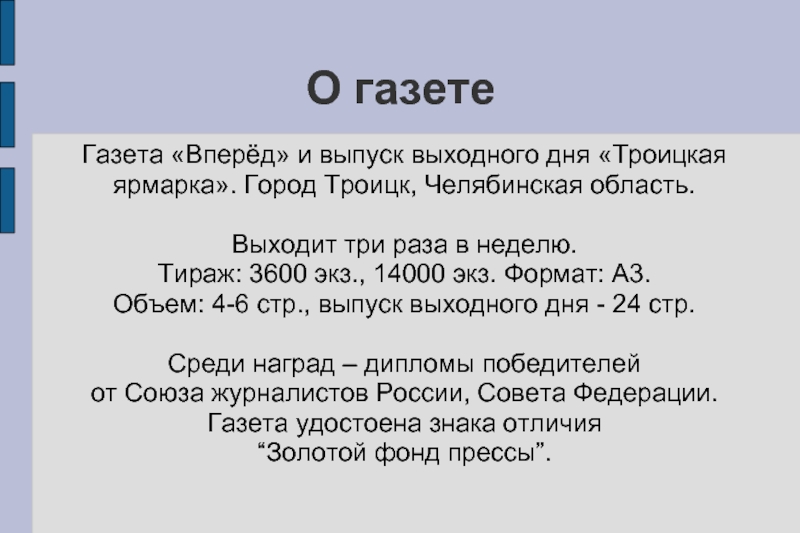 О газете

Газета «Вперёд» и выпуск выходного дня «Троицкая ярмарка». Город Троицк, Челябинская область.

Выходит три раза в неделю.
Тираж: 3600 экз., 14000 экз. Формат: А3.
Объем: 4-6 стр., выпуск выходного дня - 24 стр.

Среди наград – дипломы победителей от Союза журналистов России, Совета Федерации.
Газета удостоена знака отличия “Золотой фонд прессы”.